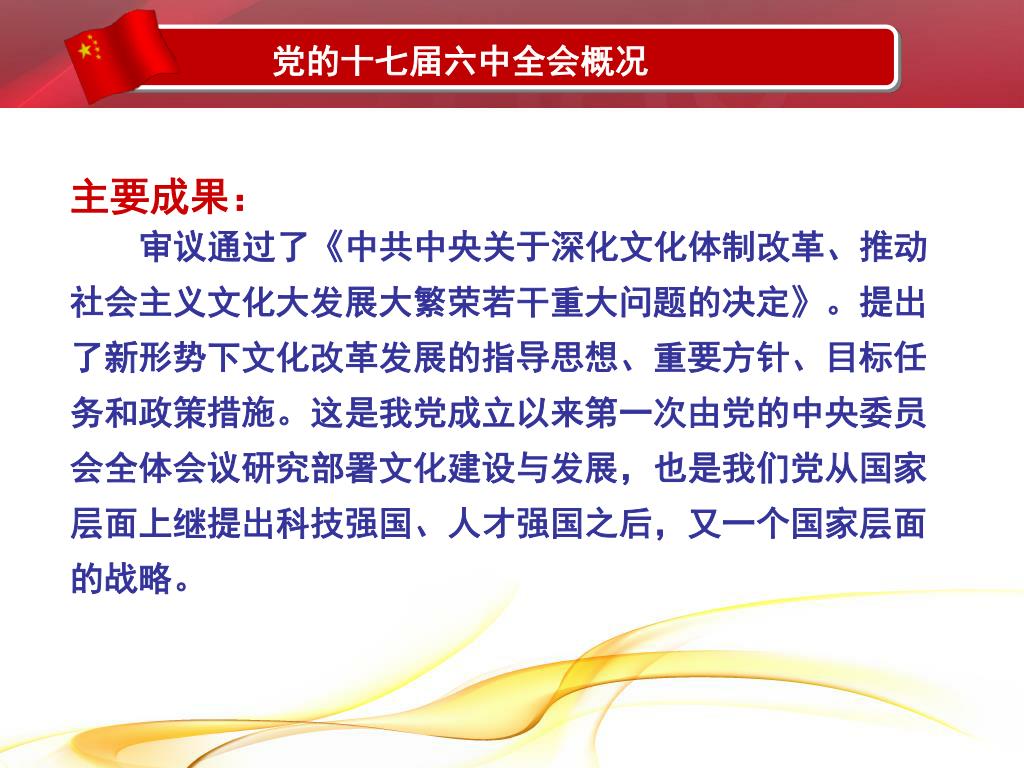 党的十七届六中全会概况

主要成果：

审议通过了《中共中央关于深化文化体制改革、推动社会主义文化大发展大繁荣若干重大问题的决定》。提出了新形势下文化改革发展的指导思想、重要方针、目标任务和政策措施。这是我党成立以来第一次由党的中央委员会全体会议研究部署文化建设与发展，也是我们党从国家层面上继提出科技强国、人才强国之后，又一个国家层面的战略。